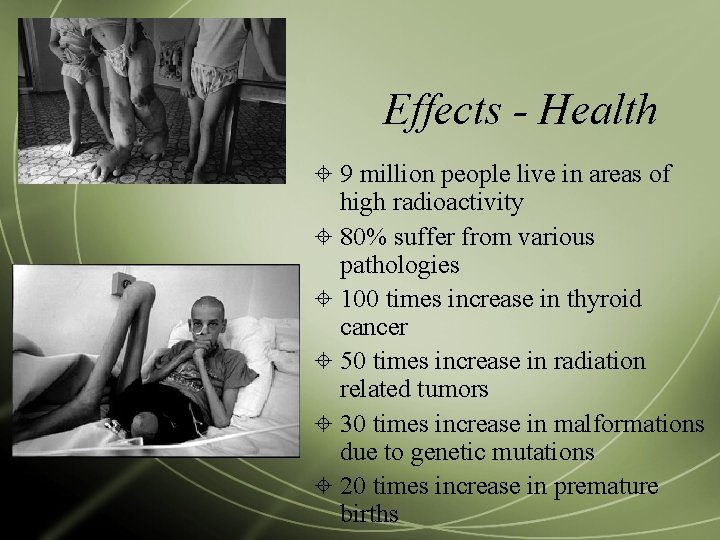 Effects - Health

9 million people live in areas of high radioactivity

80% suffer from various pathologies

100 times increase in thyroid cancer

50 times increase in radiation related tumors

30 times increase in malformations due to genetic mutations

20 times increase in premature births